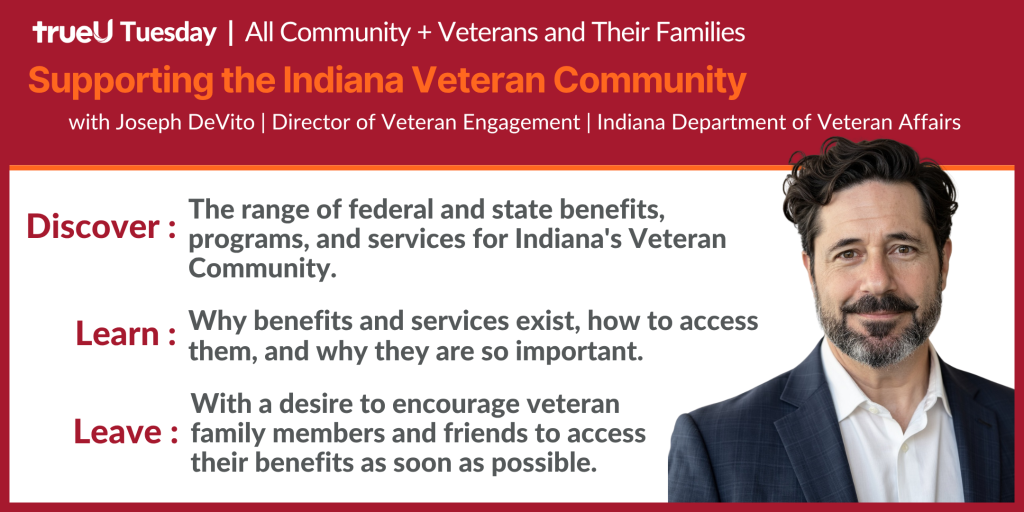 trueU Tuesday | All Community + Veterans and Their Families

Supporting the Indiana Veteran Community

with Joseph DeVito | Director of Veteran Engagement | Indiana Department of Veteran Affairs

Discover : The range of federal and state benefits, programs, and services for Indiana's Veteran Community.

Learn : Why benefits and services exist, how to access them, and why they are so important.

Leave : With a desire to encourage veteran family members and friends to access their benefits as soon as possible.